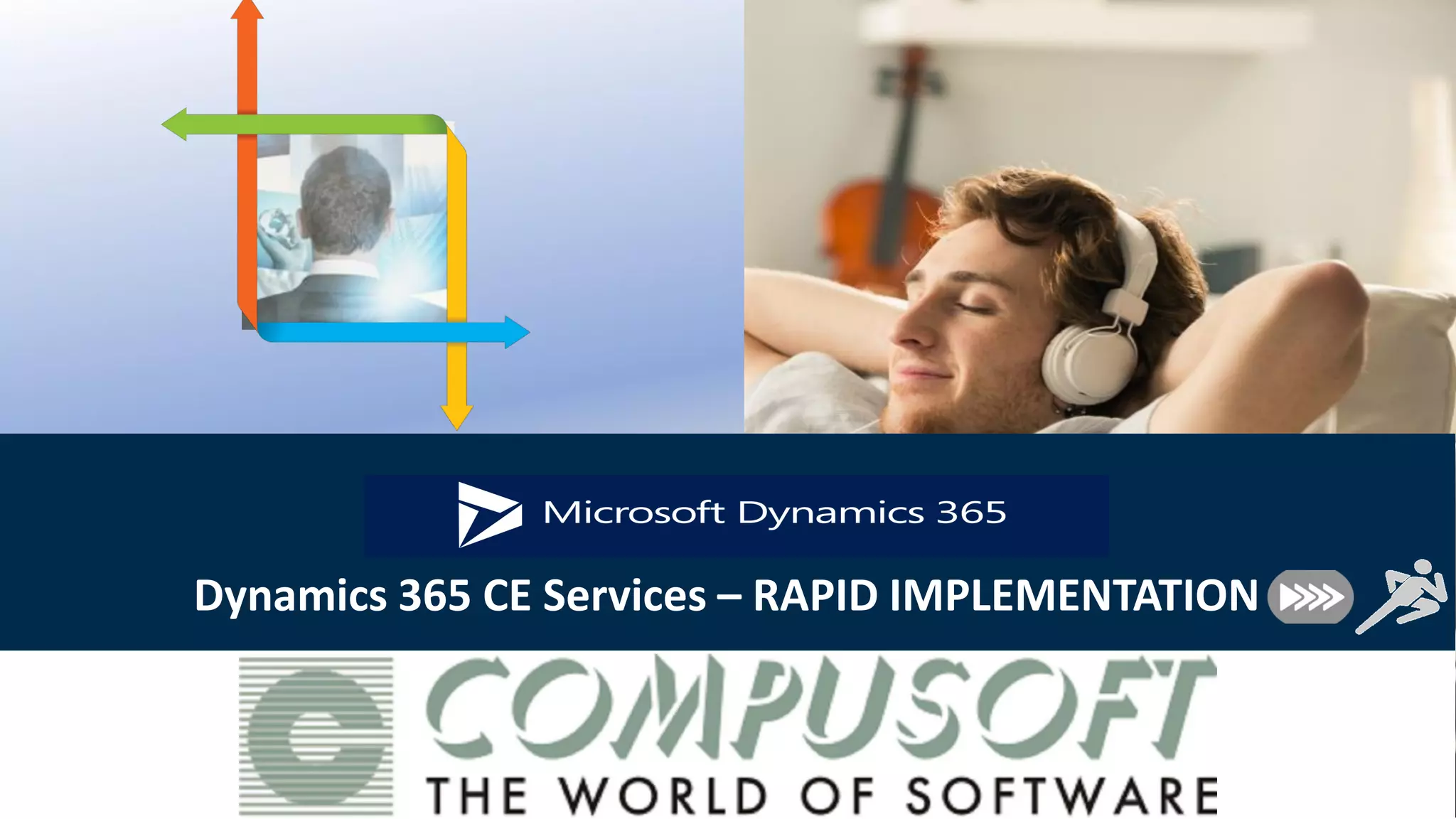 Microsoft Dynamics 365

Dynamics 365 CE Services – RAPID IMPLEMENTATION

COMPUSOFT
THE WORLD OF SOFTWARE